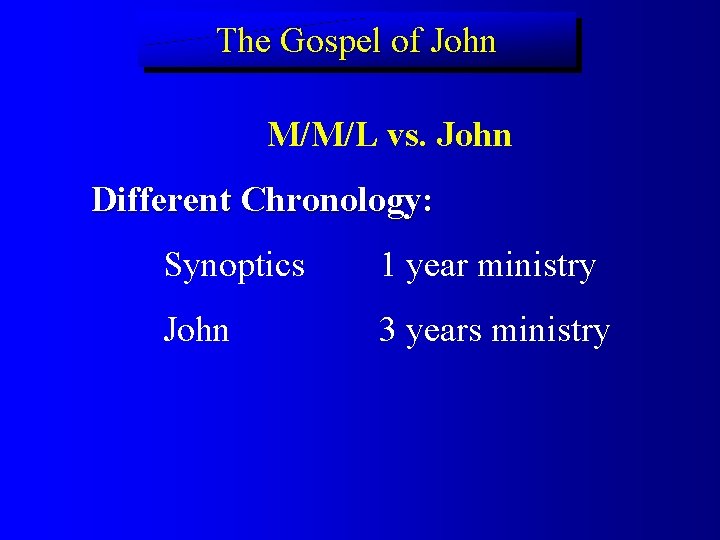 The Gospel of John

M/M/L vs. John

Different Chronology:

Synoptics 1 year ministry

John 3 years ministry